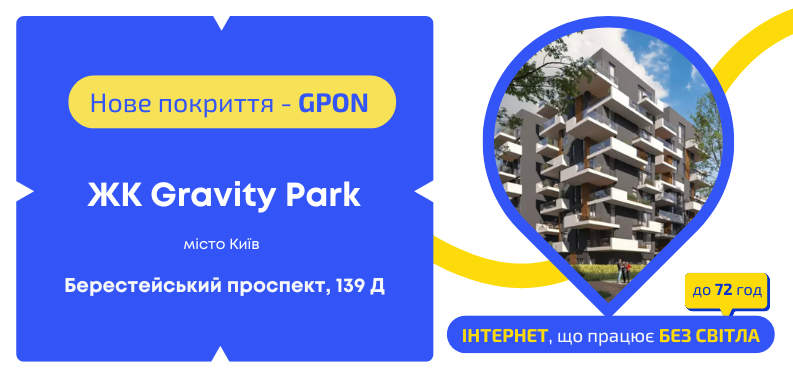 Нове покриття - GPON

ЖК Gravity Park

місто Київ

Берестейський проспект, 139 Д

до 72 год

ІНТЕРНЕТ, що працює БЕЗ СВІТЛА